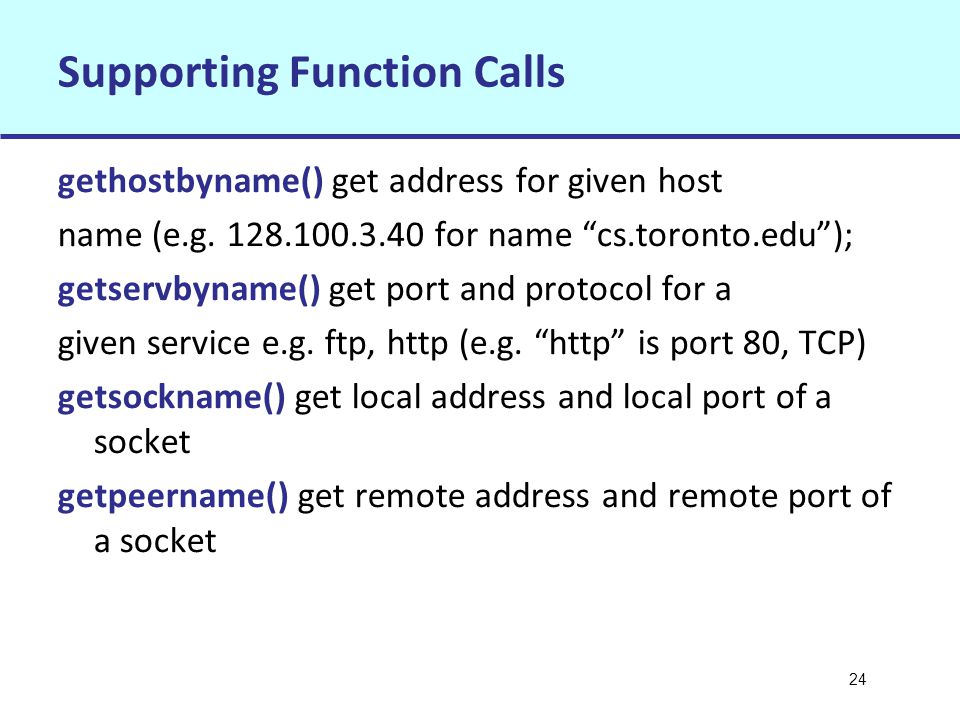 Supporting Function Calls

gethostbyname() get address for given host

name (e.g. 128.100.3.40 for name “cs.toronto.edu”);

getservbyname() get port and protocol for a

given service e.g. ftp, http (e.g. “http” is port 80, TCP)

getsockname() get local address and local port of a socket

getpeername() get remote address and remote port of a socket

24